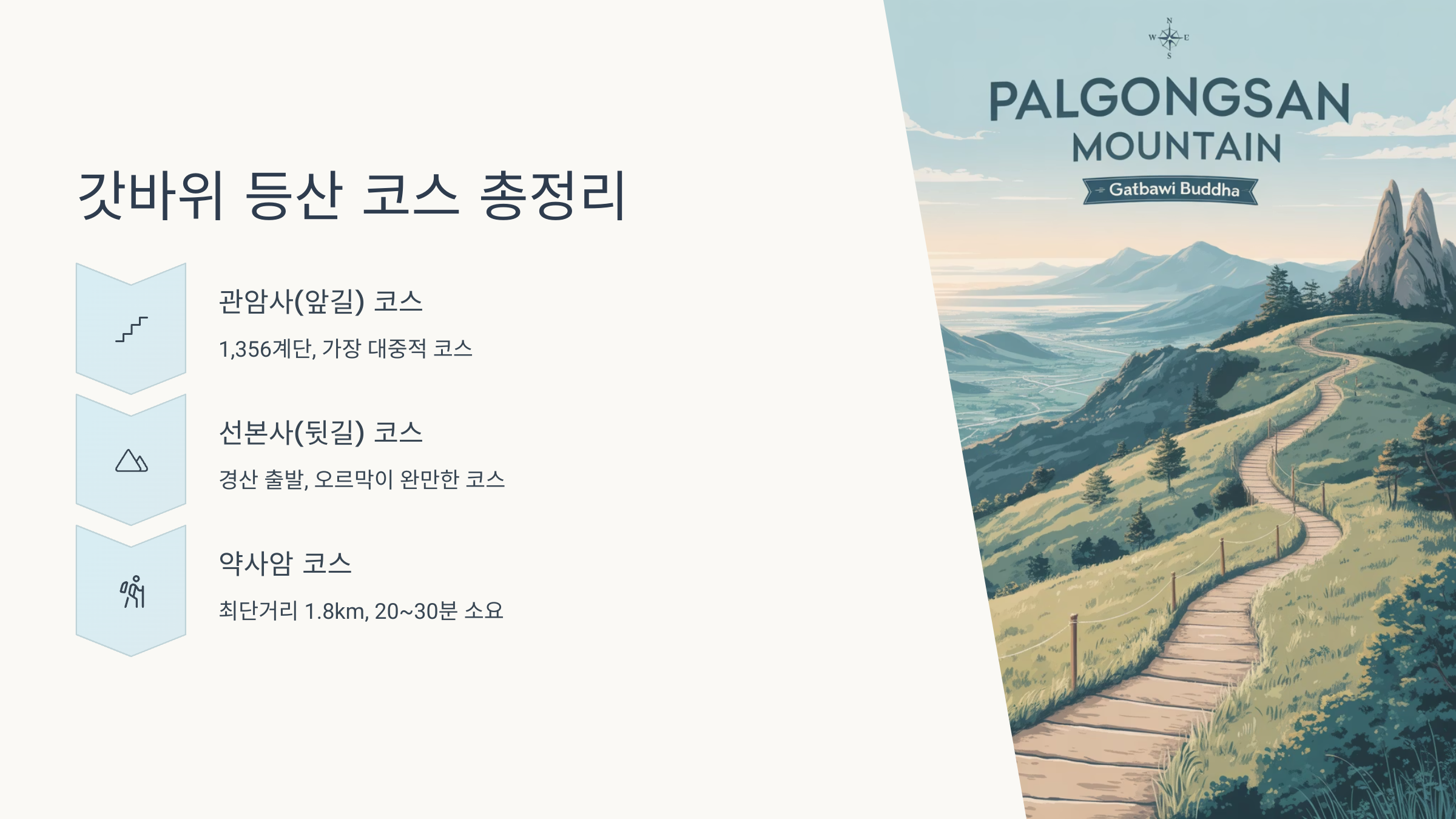 갓바위 등산 코스 총정리

관암사(앞길) 코스

1,356계단, 가장 대중적 코스

선본사(뒷길) 코스

경산 출발, 오르막이 완만한 코스

약사암 코스

최단거리 1.8km, 20~30분 소요

N
W
U
S

PALGONGSAN MOUNTAIN

Gatbawi Buddha